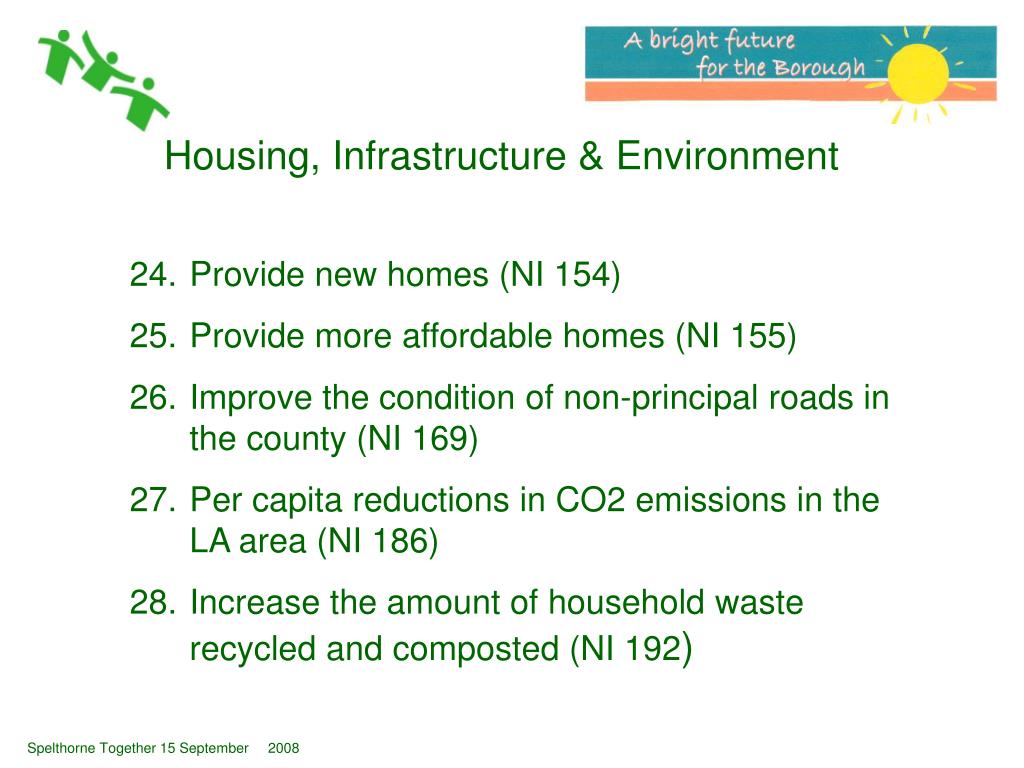 A bright future for the Borough

Housing, Infrastructure & Environment

24. Provide new homes (NI 154)
25. Provide more affordable homes (NI 155)
26. Improve the condition of non-principal roads in the county (NI 169)
27. Per capita reductions in CO2 emissions in the LA area (NI 186)
28. Increase the amount of household waste recycled and composted (NI 192)

Spelthorne Together 15 September 2008